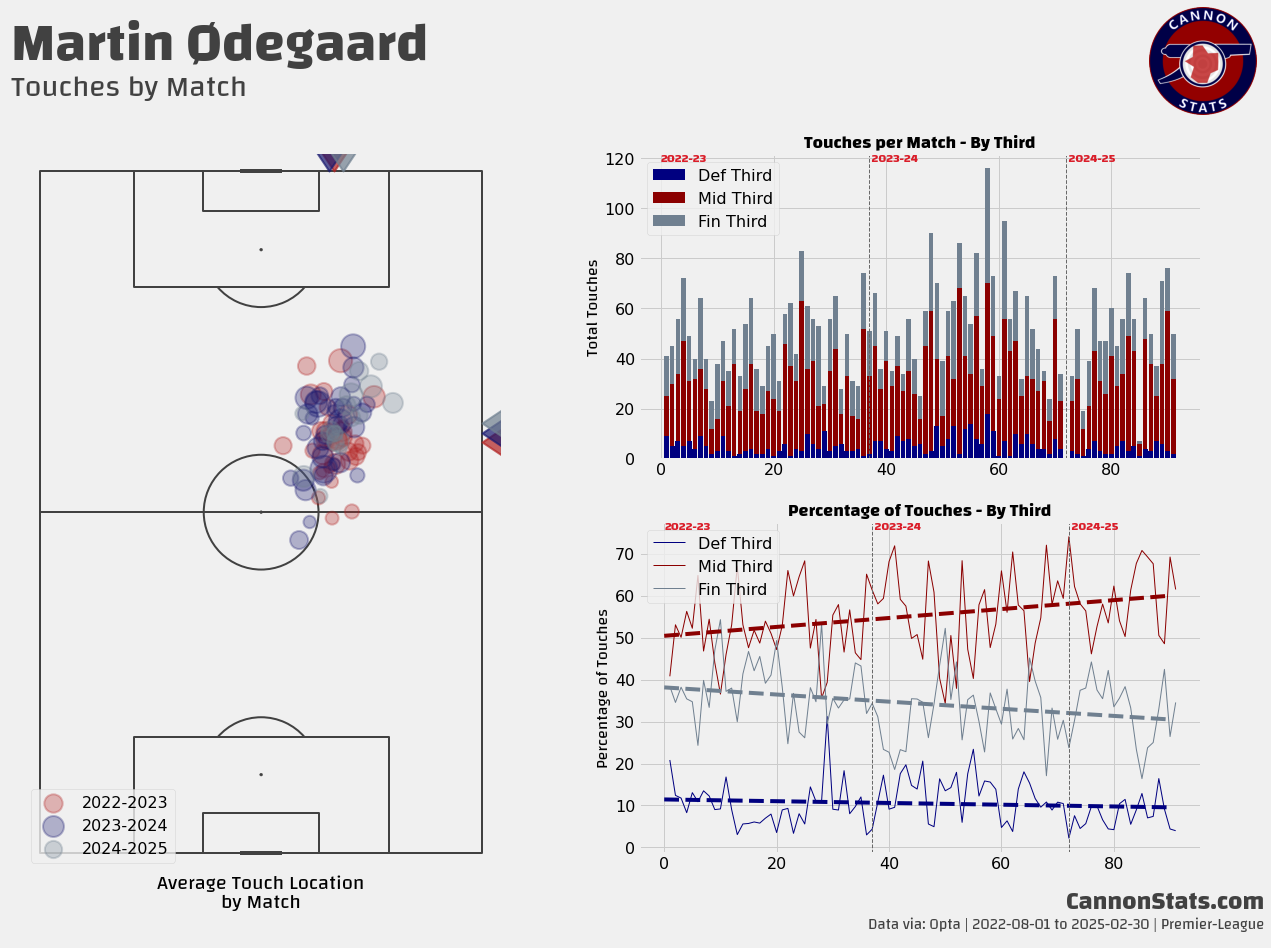 Martin Ødegaard
Touches by Match

CANNON STATS

2022-2023
2023-2024
2024-2025

Average Touch Location by Match

Touches per Match - By Third

2022-23
2023-24
2024-25

Def Third
Mid Third
Fin Third

Total Touches

120
100
80
60
40
20
0

0 20 40 60 80

Percentage of Touches - By Third

2022-23
2023-24
2024-25

Def Third
Mid Third
Fin Third

Percentage of Touches

70
60
50
40
30
20
10
0

0 20 40 60 80

CannonStats.com
Data via: Opta | 2022-08-01 to 2025-02-30 | Premier-League